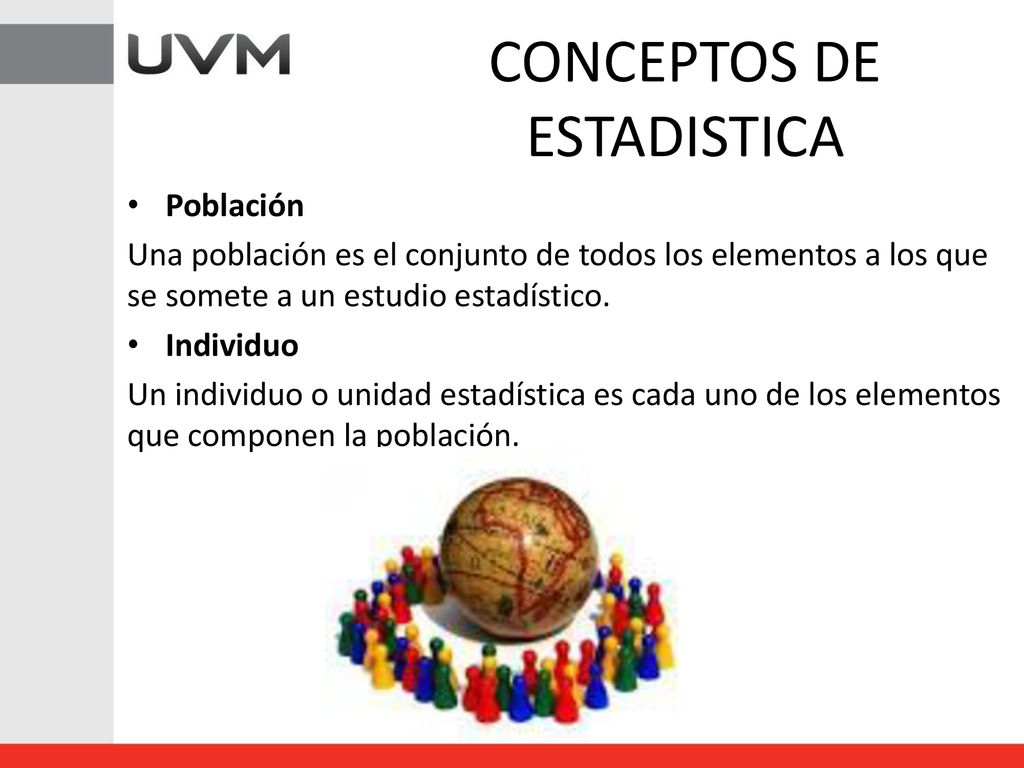 UVM

CONCEPTOS DE ESTADISTICA

• Población

Una población es el conjunto de todos los elementos a los que se somete a un estudio estadístico.

• Individuo

Un individuo o unidad estadística es cada uno de los elementos que componen la población.